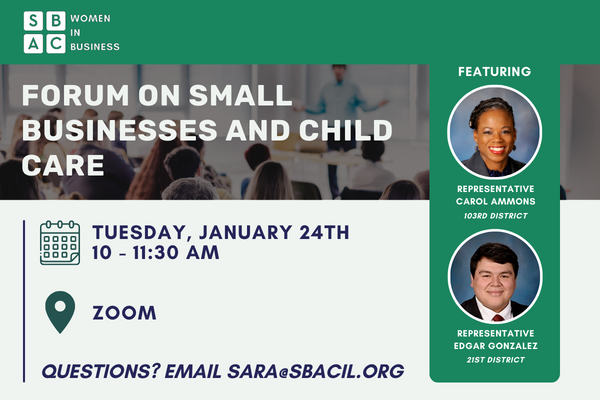 S B
A C
WOMEN IN BUSINESS

FORUM ON SMALL BUSINESSES AND CHILD CARE

TUESDAY, JANUARY 24TH
10 - 11:30 AM

ZOOM

QUESTIONS? EMAIL SARA@SBACIL.ORG

FEATURING

REPRESENTATIVE CAROL AMMONS
103RD DISTRICT

REPRESENTATIVE EDGAR GONZALEZ
21ST DISTRICT